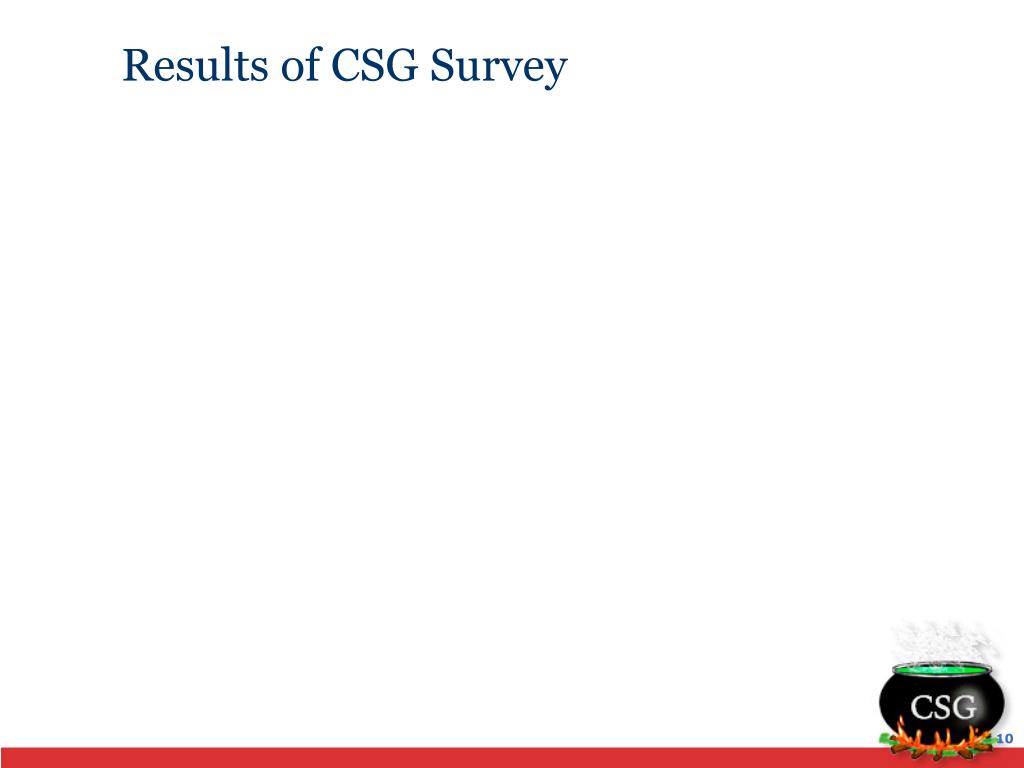 Results of CSG Survey

CSG

10